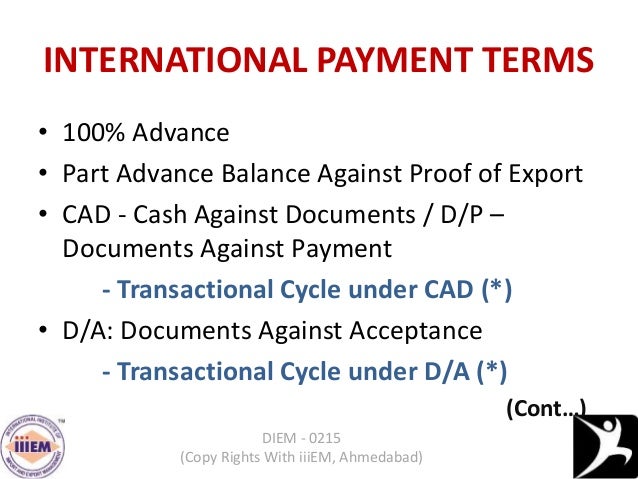 INTERNATIONAL PAYMENT TERMS

• 100% Advance
• Part Advance Balance Against Proof of Export
• CAD - Cash Against Documents / D/P – Documents Against Payment

- Transactional Cycle under CAD (*)

• D/A: Documents Against Acceptance

- Transactional Cycle under D/A (*)

(Cont...)

INTERNATIONAL INSTITUTE OF IMPORT AND EXPORT MANAGEMENT
iiiEM
TM

DIEM - 0215
(Copy Rights With iiiEM, Ahmedabad)